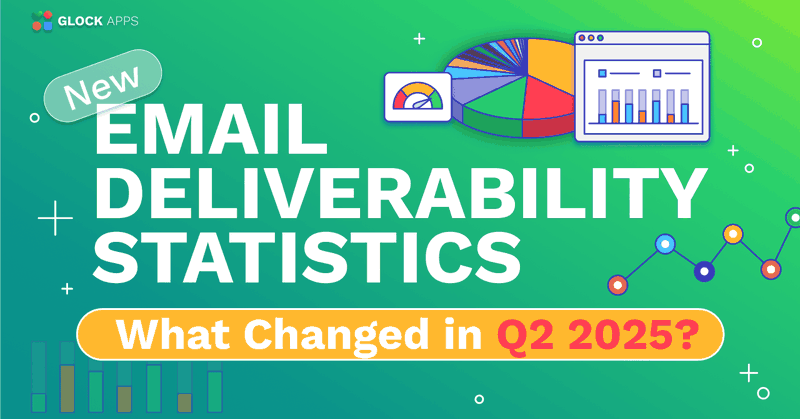 GLOCK APPS

New

EMAIL DELIVERABILITY STATISTICS

What Changed in Q2 2025?